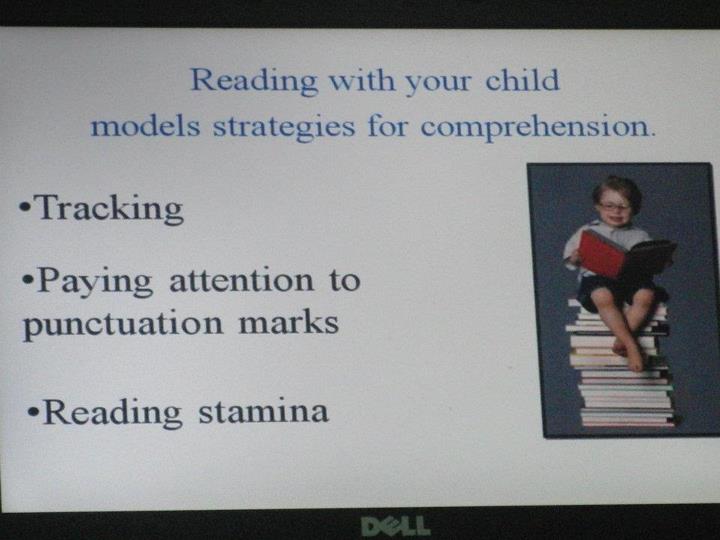 Reading with your child
models strategies for comprehension.

•Tracking

•Paying attention to punctuation marks

•Reading stamina

DELL